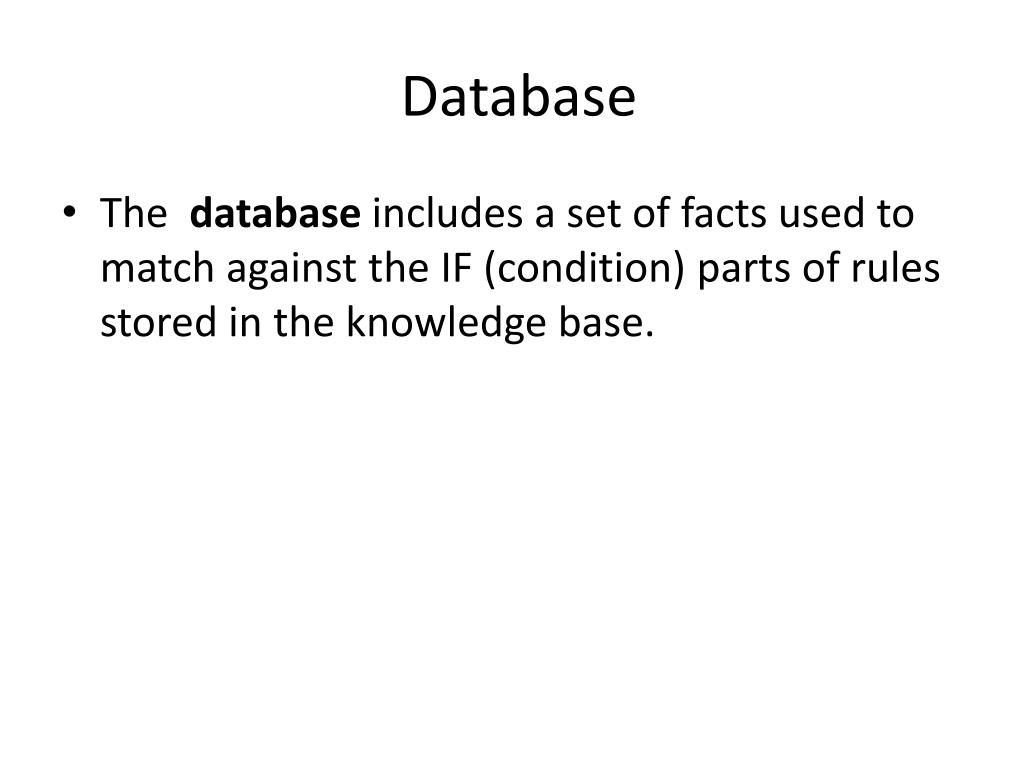 Database

• The database includes a set of facts used to match against the IF (condition) parts of rules stored in the knowledge base.